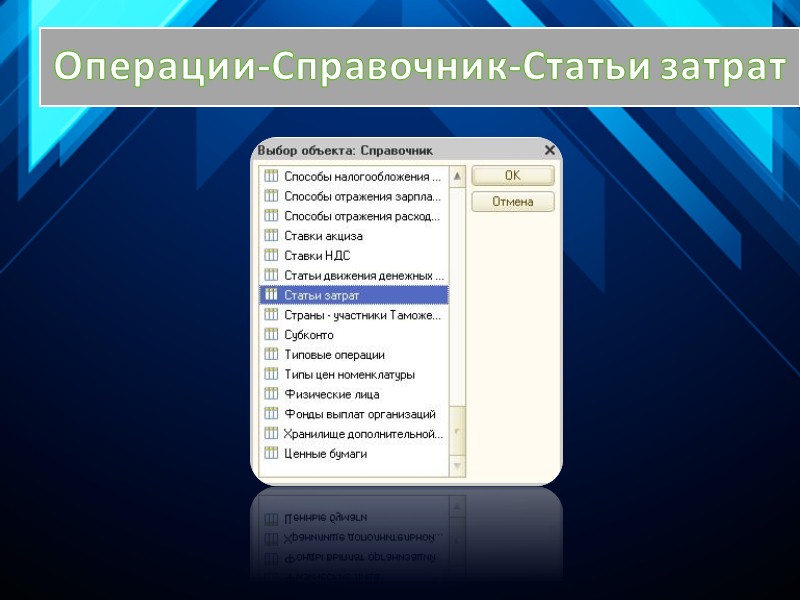 Операции-Справочник-Статьи затрат

Выбор объекта: Справочник

Способы налогообложения ...
Способы отражения зарпла...
Способы отражения расход...
Ставки акциза
Ставки НДС
Статьи движения денежных ...
Статьи затрат
Страны - участники Таможе...
Субконто
Типовые операции
Типы цен номенклатуры
Физические лица
Фонды выплат организаций
Хранилище дополнительной...
Ценные бумаги

OK
Отмена